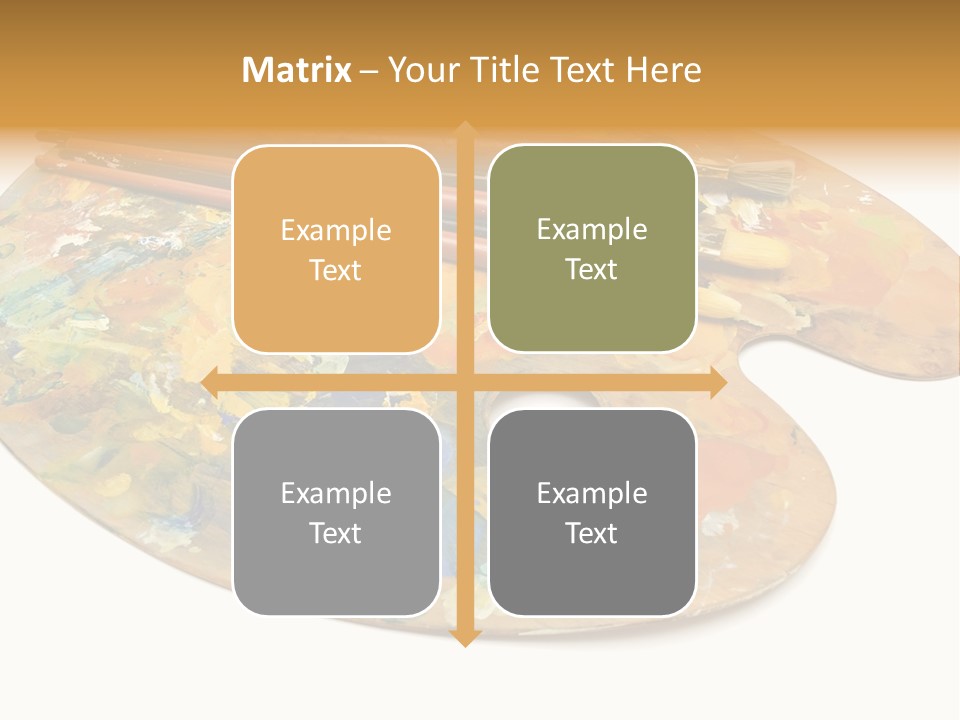 Matrix – Your Title Text Here

Example Text

Example Text

Example Text

Example Text